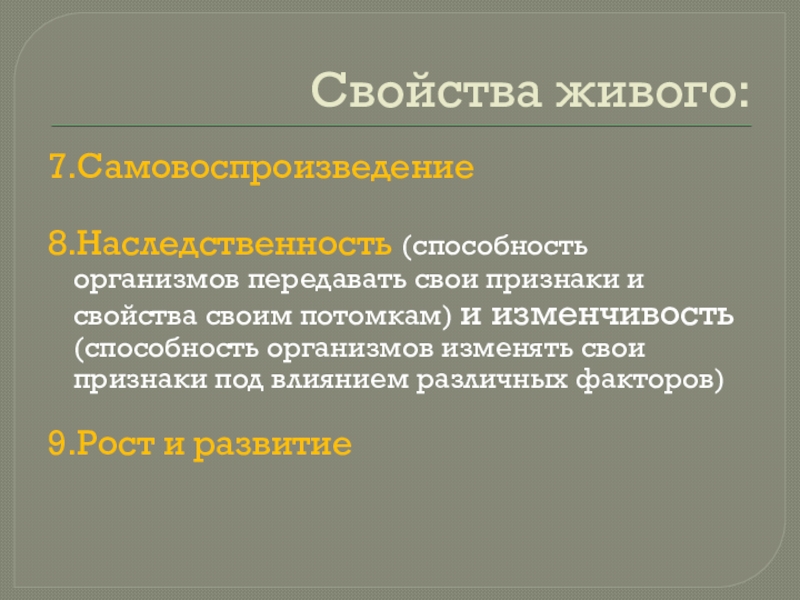 Свойства живого:

7.Самовоспроизведение

8.Наследственность (способность организмов передавать свои признаки и свойства своим потомкам) и изменчивость (способность организмов изменять свои признаки под влиянием различных факторов)

9.Рост и развитие